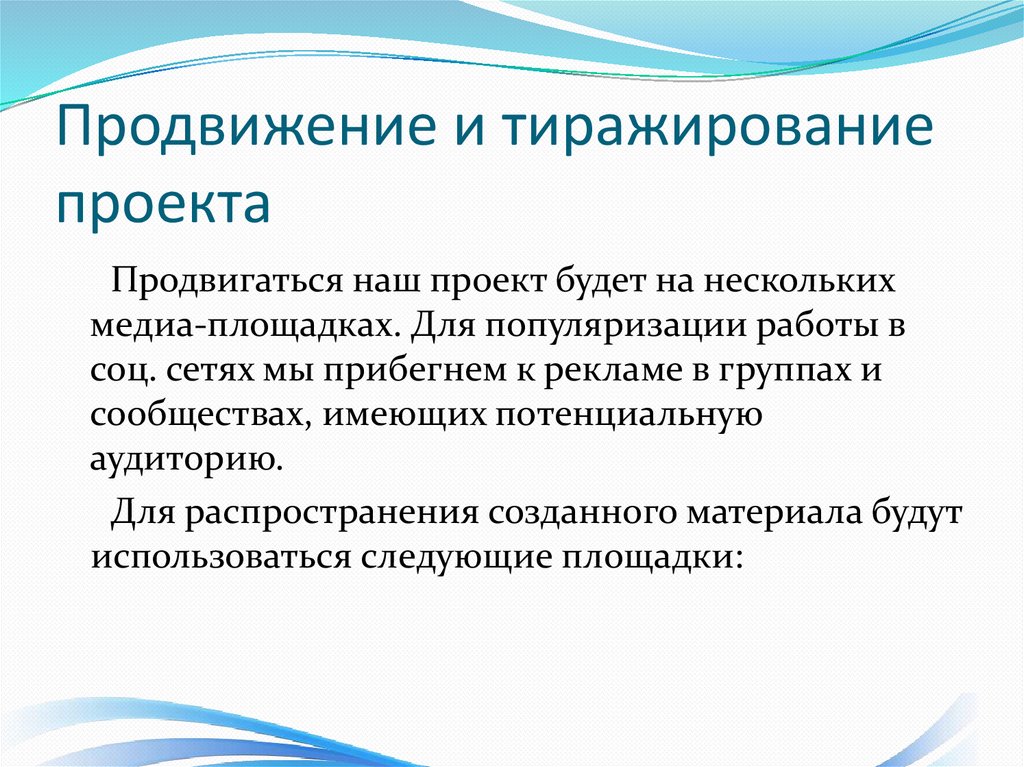 Продвижение и тиражирование проекта

Продвигаться наш проект будет на нескольких медиа-площадках. Для популяризации работы в соц. сетях мы прибегнем к рекламе в группах и сообществах, имеющих потенциальную аудиторию.

Для распространения созданного материала будут использоваться следующие площадки: